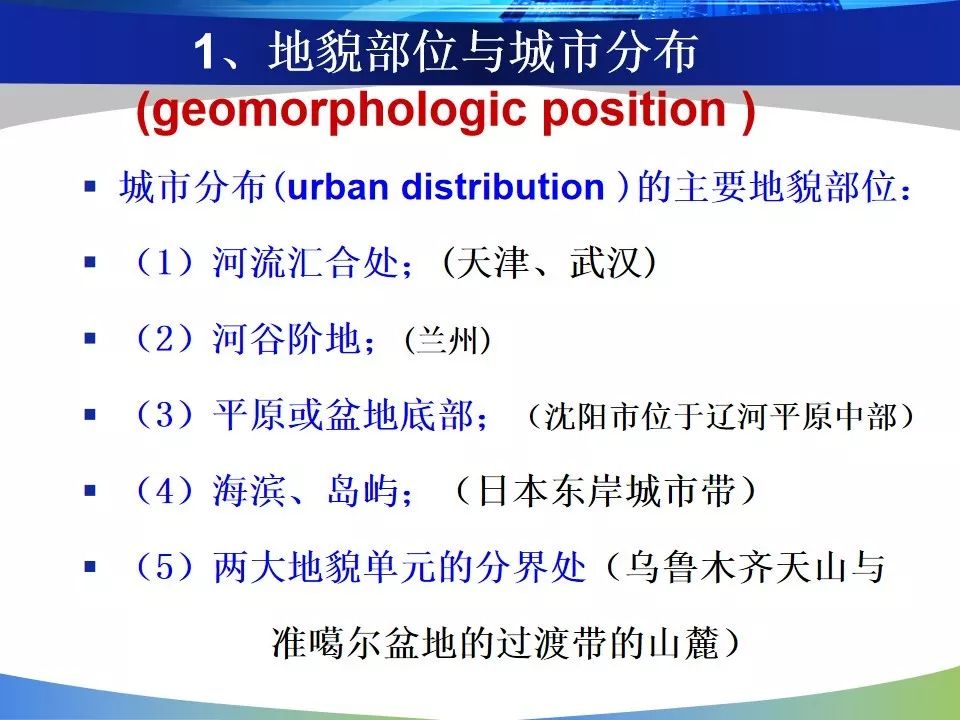 1、地貌部位与城市分布
(geomorphologic position )

▪ 城市分布(urban distribution )的主要地貌部位：

▪ （1）河流汇合处；(天津、武汉)

▪ （2）河谷阶地；(兰州)

▪ （3）平原或盆地底部；（沈阳市位于辽河平原中部）

▪ （4）海滨、岛屿；（日本东岸城市带）

▪ （5）两大地貌单元的分界处（乌鲁木齐天山与准噶尔盆地的过渡带的山麓）